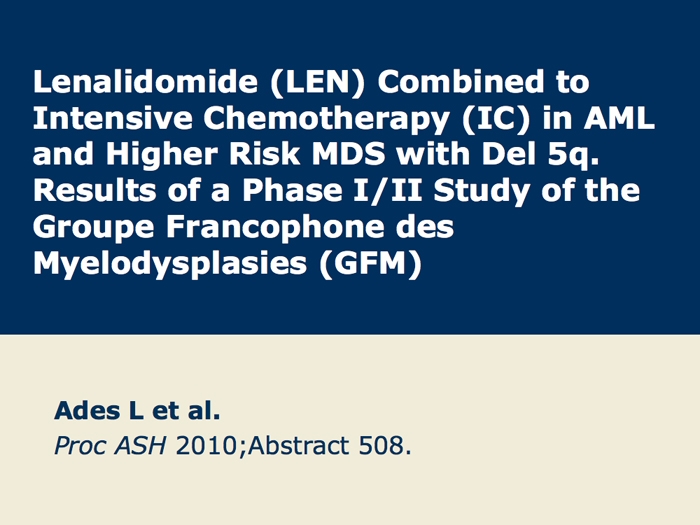 Lenalidomide (LEN) Combined to Intensive Chemotherapy (IC) in AML and Higher Risk MDS with Del 5q. Results of a Phase I/II Study of the Groupe Francophone des Myelodysplasies (GFM)

Ades L et al.

Proc ASH 2010;Abstract 508.